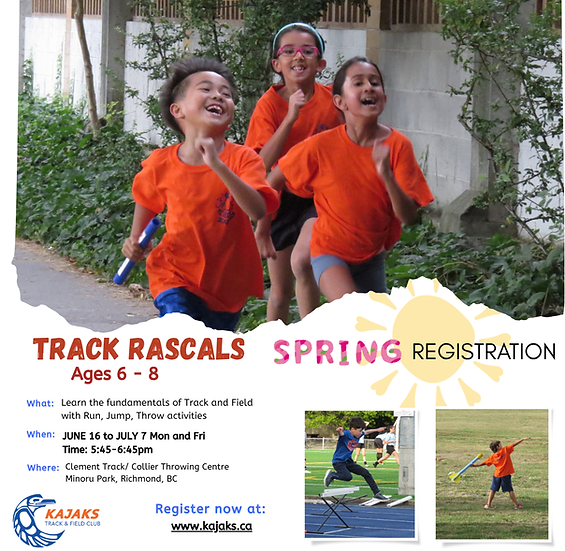 TRACK RASCALS
Ages 6 - 8

SPRING REGISTRATION

What: Learn the fundamentals of Track and Field with Run, Jump, Throw activities

When: JUNE 16 to JULY 7 Mon and Fri
Time: 5:45-6:45pm

Where: Clement Track/ Collier Throwing Centre
Minoru Park, Richmond, BC

KAJAKS
TRACK & FIELD CLUB

Register now at:
www.kajaks.ca